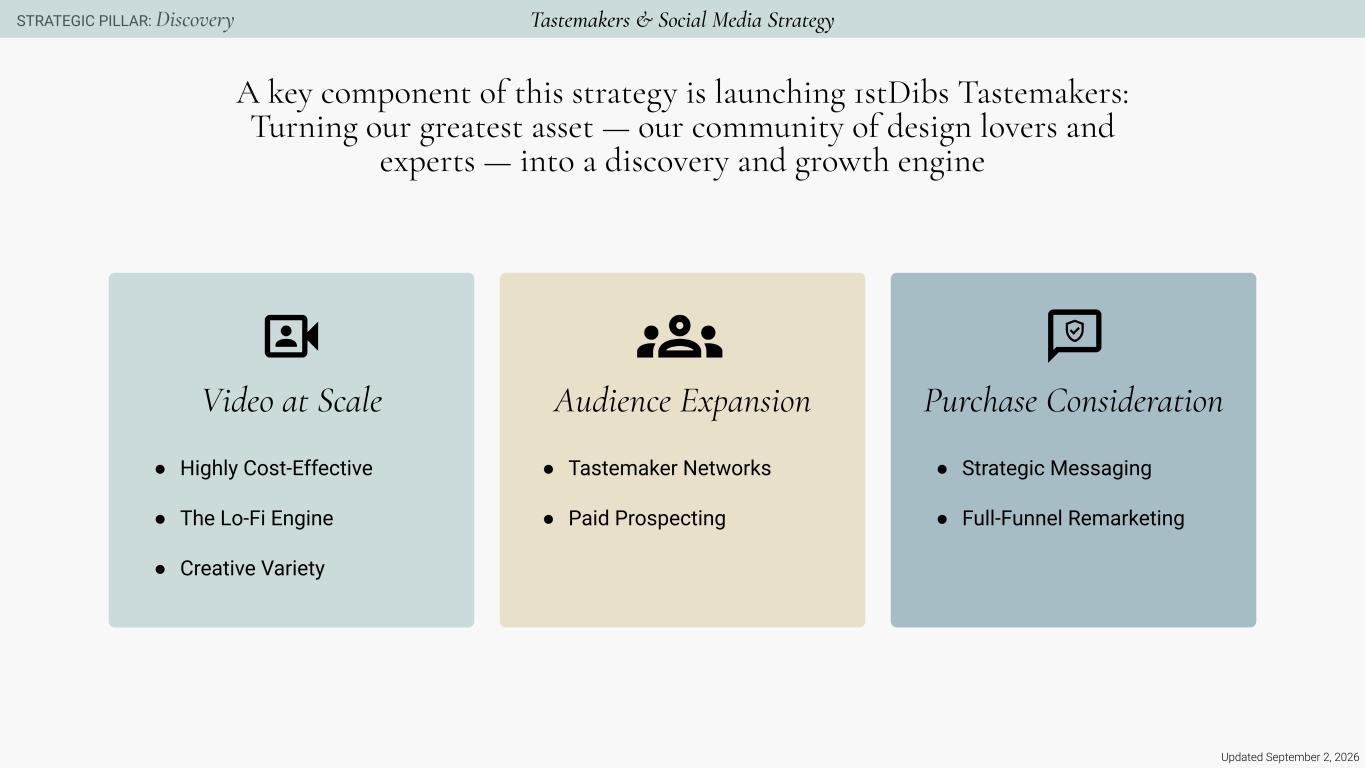 STRATEGIC PILLAR: Discovery

Tastemakers & Social Media Strategy

A key component of this strategy is launching 1stDibs Tastemakers: Turning our greatest asset — our community of design lovers and experts — into a discovery and growth engine

Video at Scale

• Highly Cost-Effective
• The Lo-Fi Engine
• Creative Variety

Audience Expansion

• Tastemaker Networks
• Paid Prospecting

Purchase Consideration

• Strategic Messaging
• Full-Funnel Remarketing

Updated September 2, 2026